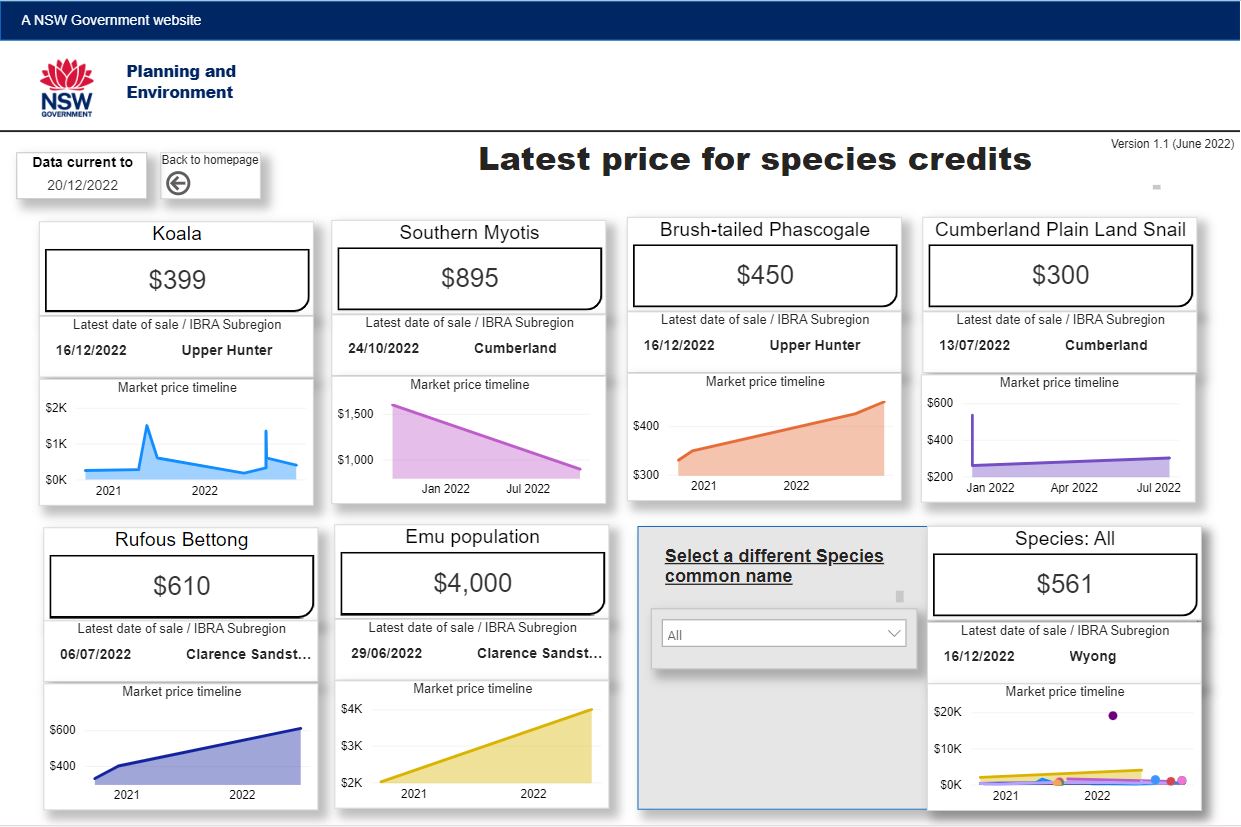 A NSW Government website

NSW GOVERNMENT

Planning and Environment

Data current to
20/12/2022

Back to homepage

Latest price for species credits

Version 1.1 (June 2022)

Koala
$399
Latest date of sale / IBRA Subregion
16/12/2022 Upper Hunter
Market price timeline
$2K
$1K
$0K
2021 2022

Southern Myotis
$895
Latest date of sale / IBRA Subregion
24/10/2022 Cumberland
Market price timeline
$1,500
$1,000
Jan 2022 Jul 2022

Brush-tailed Phascogale
$450
Latest date of sale / IBRA Subregion
16/12/2022 Upper Hunter
Market price timeline
$400
$300
2021 2022

Cumberland Plain Land Snail
$300
Latest date of sale / IBRA Subregion
13/07/2022 Cumberland
Market price timeline
$600
$400
$200
Jan 2022 Apr 2022 Jul 2022

Rufous Bettong
$610
Latest date of sale / IBRA Subregion
06/07/2022 Clarence Sandst...
Market price timeline
$600
$400
2021 2022

Emu population
$4,000
Latest date of sale / IBRA Subregion
29/06/2022 Clarence Sandst...
Market price timeline
$4K
$3K
$2K
2021 2022

Select a different Species common name
All

Species: All
$561
Latest date of sale / IBRA Subregion
16/12/2022 Wyong
Market price timeline
$20K
$10K
$0K
2021 2022